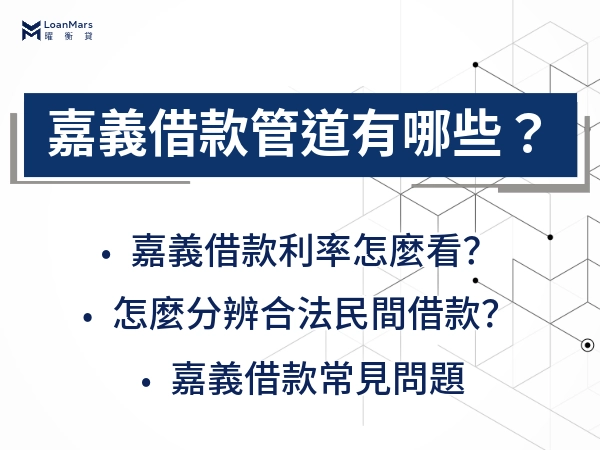 LoanMars
曜衡貸

嘉義借款管道有哪些？

• 嘉義借款利率怎麼看?
• 怎麼分辨合法民間借款?
• 嘉義借款常見問題